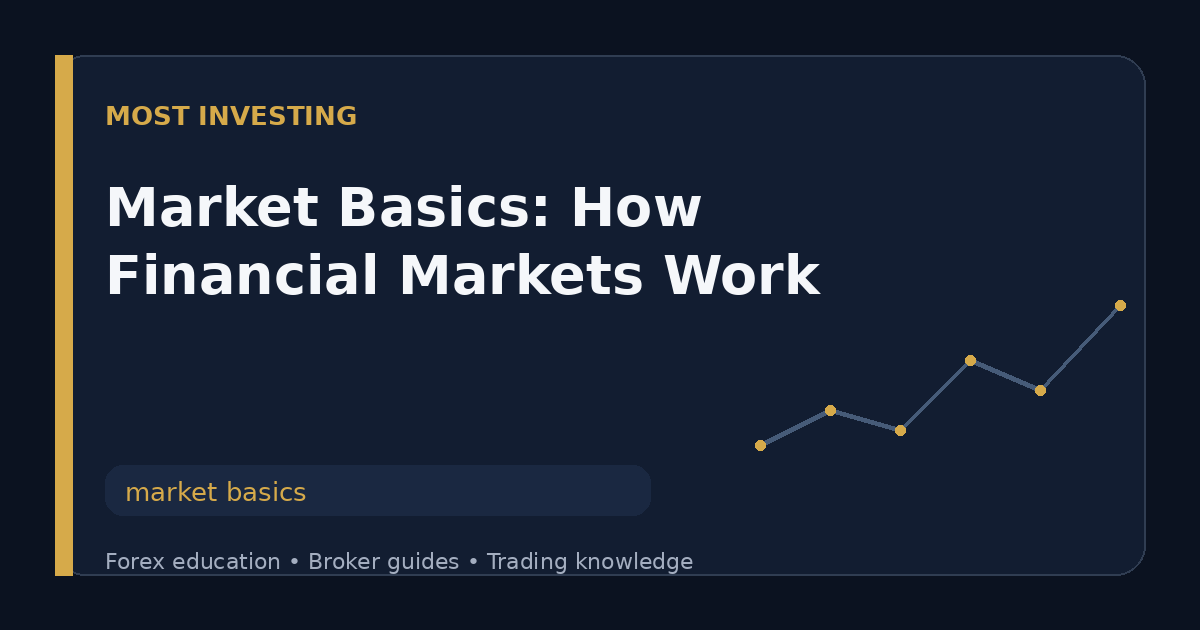 MOST INVESTING

Market Basics: How Financial Markets Work

market basics

Forex education • Broker guides • Trading knowledge